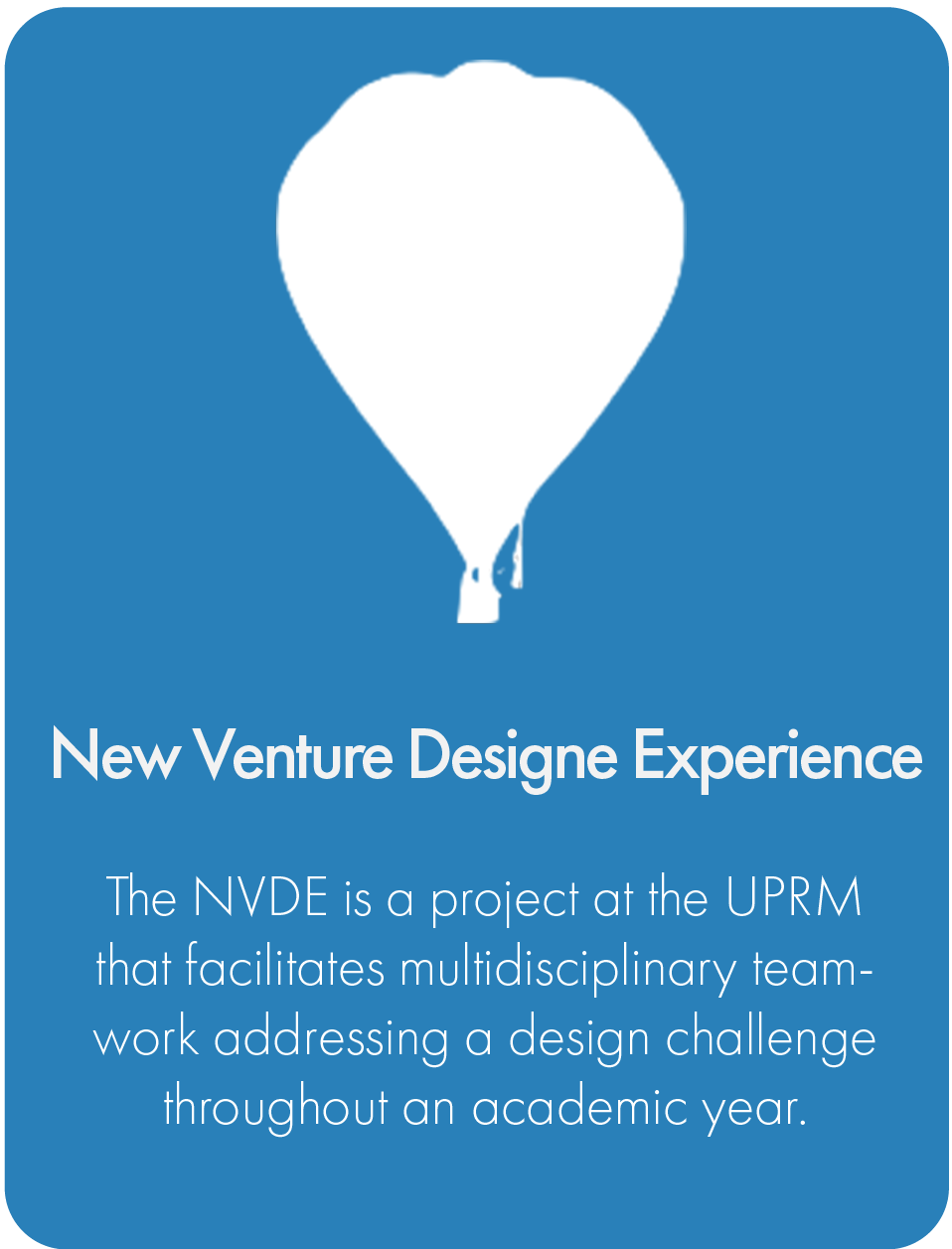 New Venture Designe Experience

The NVDE is a project at the UPRM that facilitates multidisciplinary teamwork addressing a design challenge throughout an academic year.